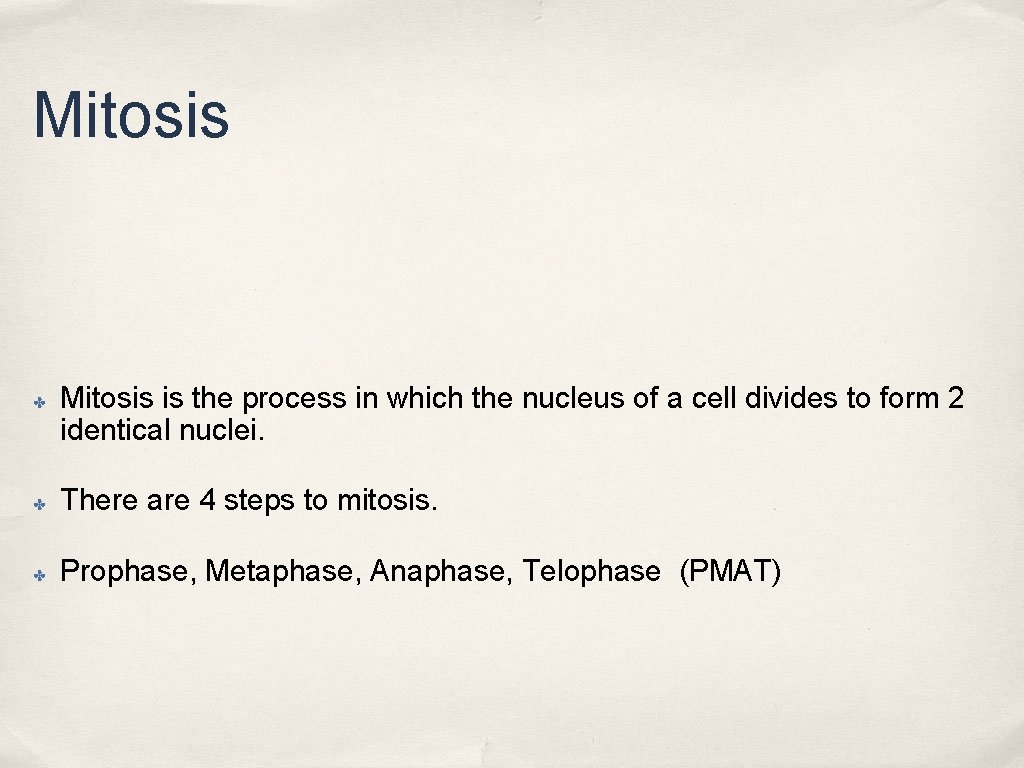 Mitosis

✤ Mitosis is the process in which the nucleus of a cell divides to form 2 identical nuclei.

✤ There are 4 steps to mitosis.

✤ Prophase, Metaphase, Anaphase, Telophase (PMAT)